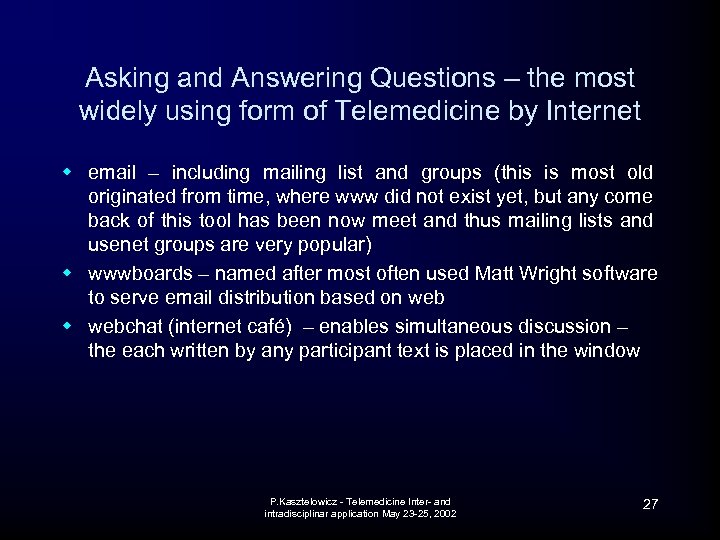 Asking and Answering Questions – the most widely using form of Telemedicine by Internet

- email – including mailing list and groups (this is most old originated from time, where www did not exist yet, but any come back of this tool has been now meet and thus mailing lists and usenet groups are very popular)
- wwwboards – named after most often used Matt Wright software to serve email distribution based on web
- webchat (internet café) – enables simultaneous discussion – the each written by any participant text is placed in the window

P.Kasztelowicz - Telemedicine Inter- and intradisciplinar application May 23-25, 2002

27